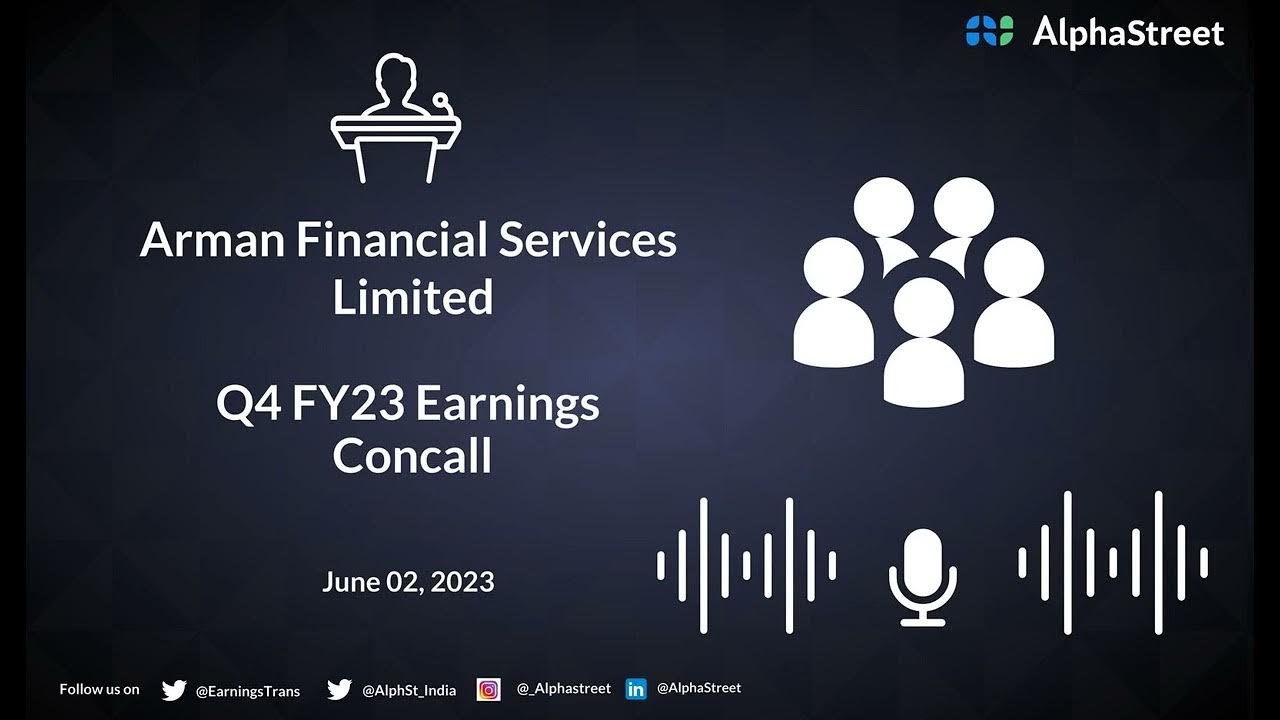 AlphaStreet

Arman Financial Services Limited

Q4 FY23 Earnings Concall

June 02, 2023

Follow us on @EarningsTrans @AlphSt_India @_Alphastreet @AlphaStreet